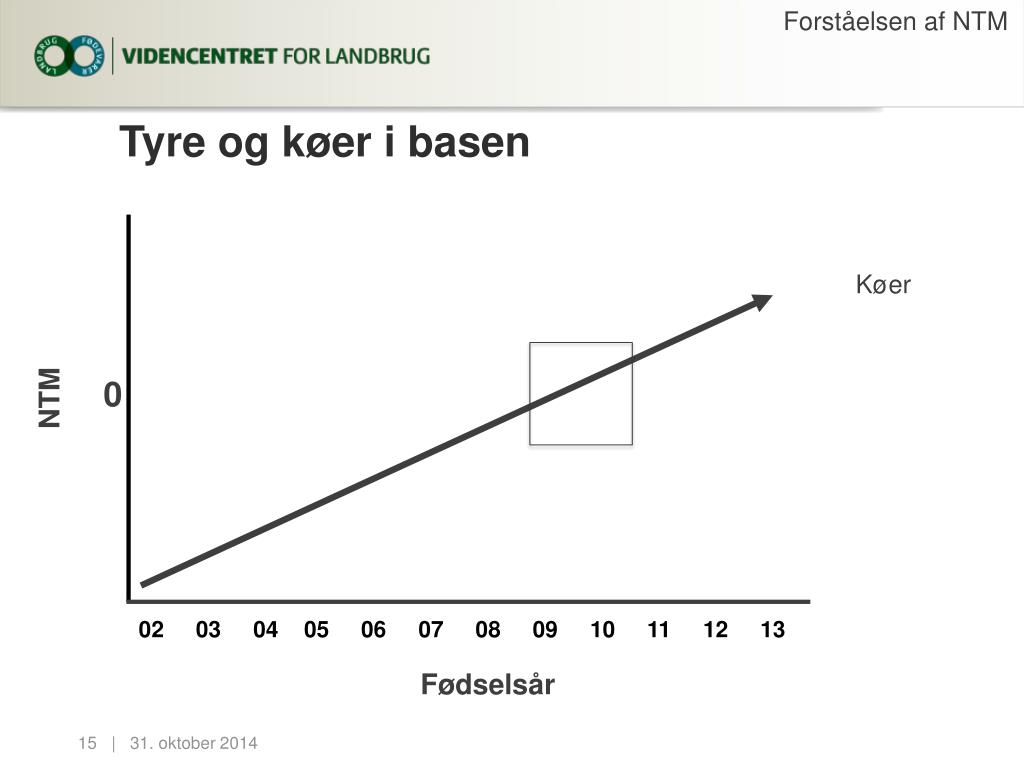 Forståelsen af NTM

LANDBRUG FØDEVARER

VIDENCENTRET FOR LANDBRUG

Tyre og køer i basen

Køer

NTM

0

02 03 04 05 06 07 08 09 10 11 12 13

Fødselsår

15 | 31. oktober 2014